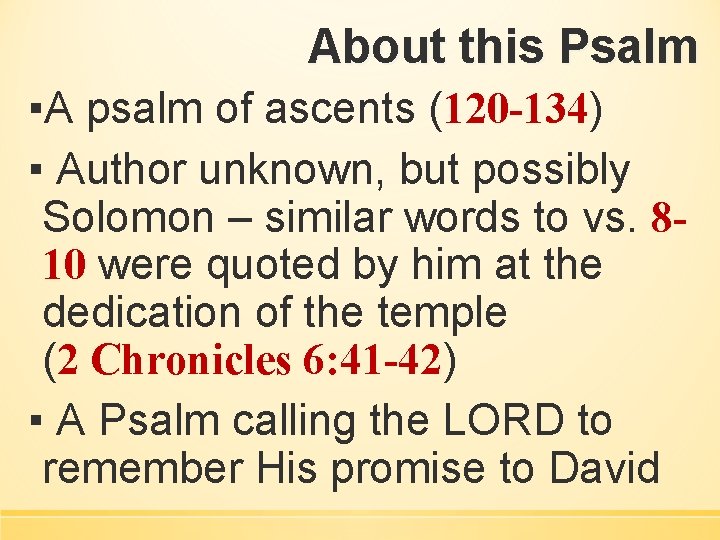 About this Psalm

▪A psalm of ascents (120-134)

▪ Author unknown, but possibly Solomon – similar words to vs. 8-10 were quoted by him at the dedication of the temple (2 Chronicles 6:41-42)

▪ A Psalm calling the LORD to remember His promise to David